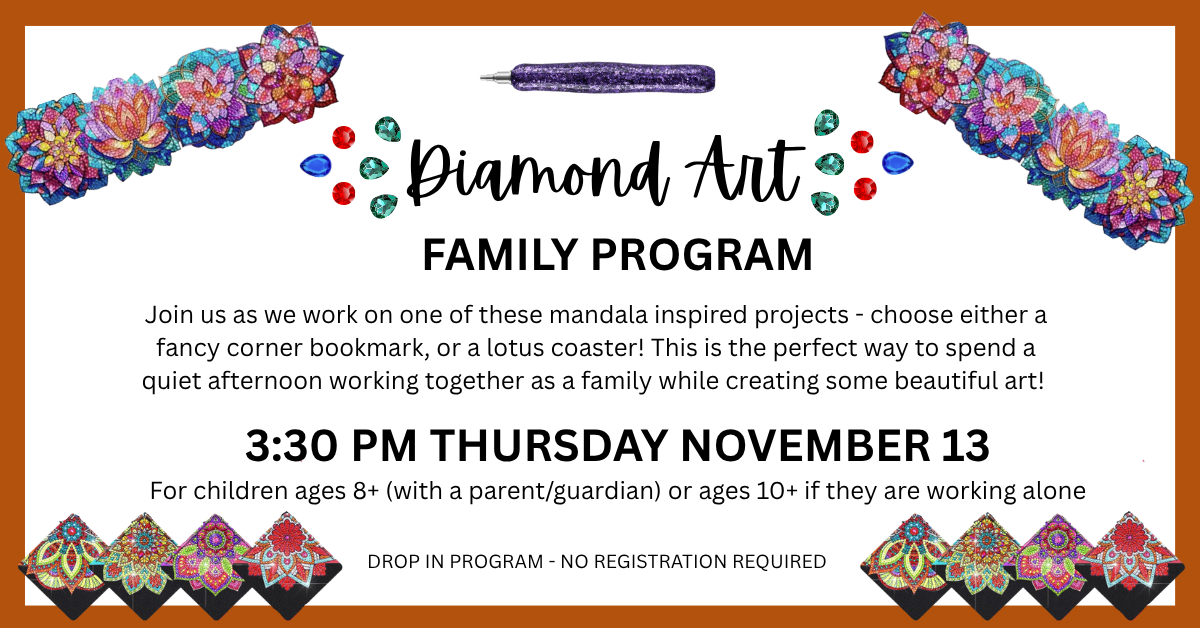 Diamond Art

FAMILY PROGRAM

Join us as we work on one of these mandala inspired projects - choose either a fancy corner bookmark, or a lotus coaster! This is the perfect way to spend a quiet afternoon working together as a family while creating some beautiful art!

3:30 PM THURSDAY NOVEMBER 13

For children ages 8+ (with a parent/guardian) or ages 10+ if they are working alone

DROP IN PROGRAM - NO REGISTRATION REQUIRED